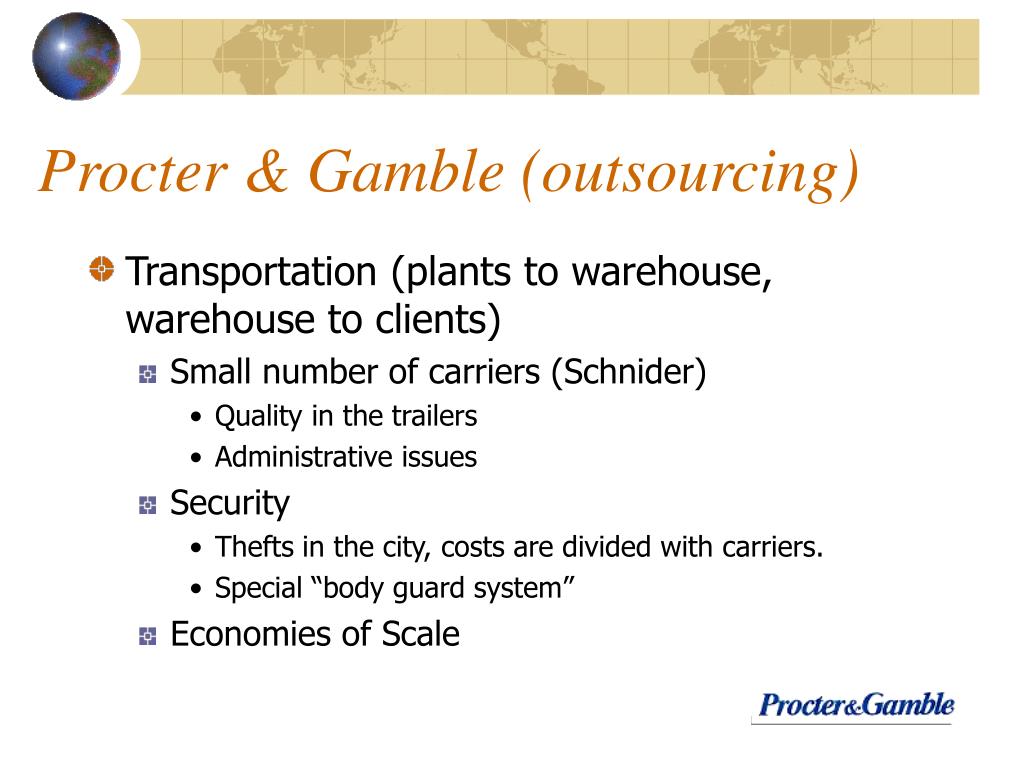 Procter & Gamble (outsourcing)

Transportation (plants to warehouse, warehouse to clients)

Small number of carriers (Schnider)

• Quality in the trailers
• Administrative issues

Security

• Thefts in the city, costs are divided with carriers.
• Special “body guard system”

Economies of Scale

Procter&Gamble